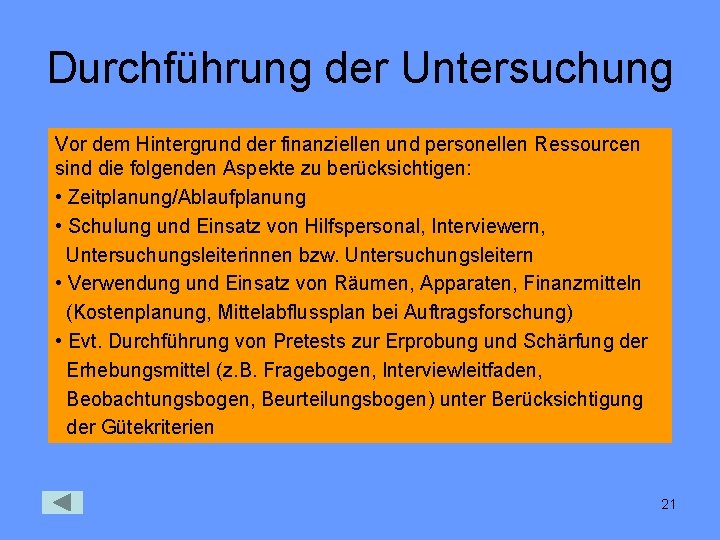 Durchführung der Untersuchung

Vor dem Hintergrund der finanziellen und personellen Ressourcen sind die folgenden Aspekte zu berücksichtigen:

• Zeitplanung/Ablaufplanung

• Schulung und Einsatz von Hilfspersonal, Interviewern, Untersuchungsleiterinnen bzw. Untersuchungsleitern

• Verwendung und Einsatz von Räumen, Apparaten, Finanzmitteln (Kostenplanung, Mittelabflussplan bei Auftragsforschung)

• Evt. Durchführung von Pretests zur Erprobung und Schärfung der Erhebungsmittel (z.B. Fragebogen, Interviewleitfaden, Beobachtungsbogen, Beurteilungsbogen) unter Berücksichtigung der Gütekriterien

21